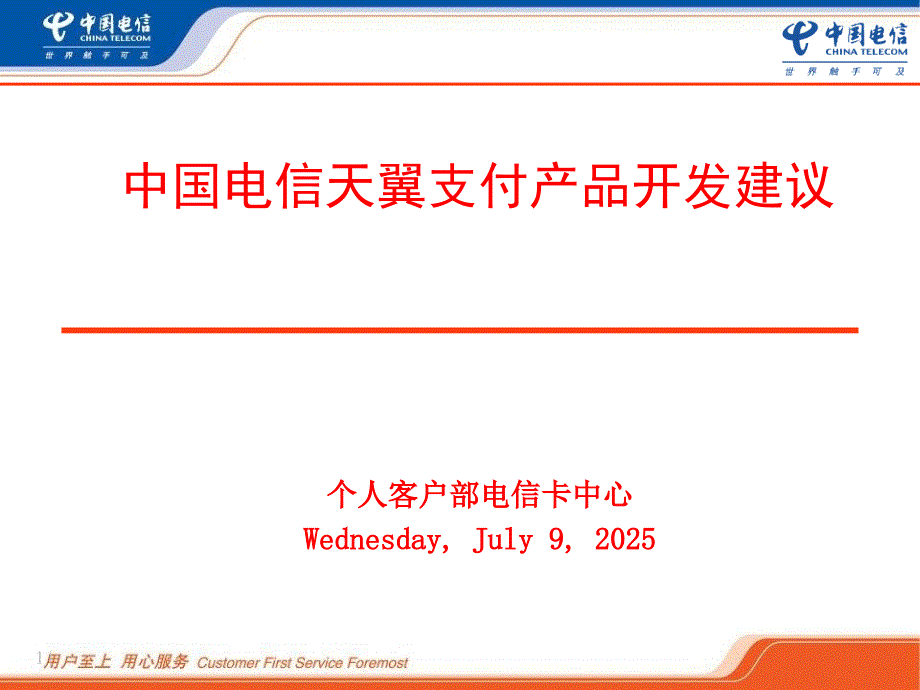 中国电信
CHINA TELECOM
世界触手可及

中国电信
CHINA TELECOM
世界触手可及

中国电信天翼支付产品开发建议

个人客户部电信卡中心
Wednesday, July 9, 2025

1

用户至上 用心服务 Customer First Service Foremost